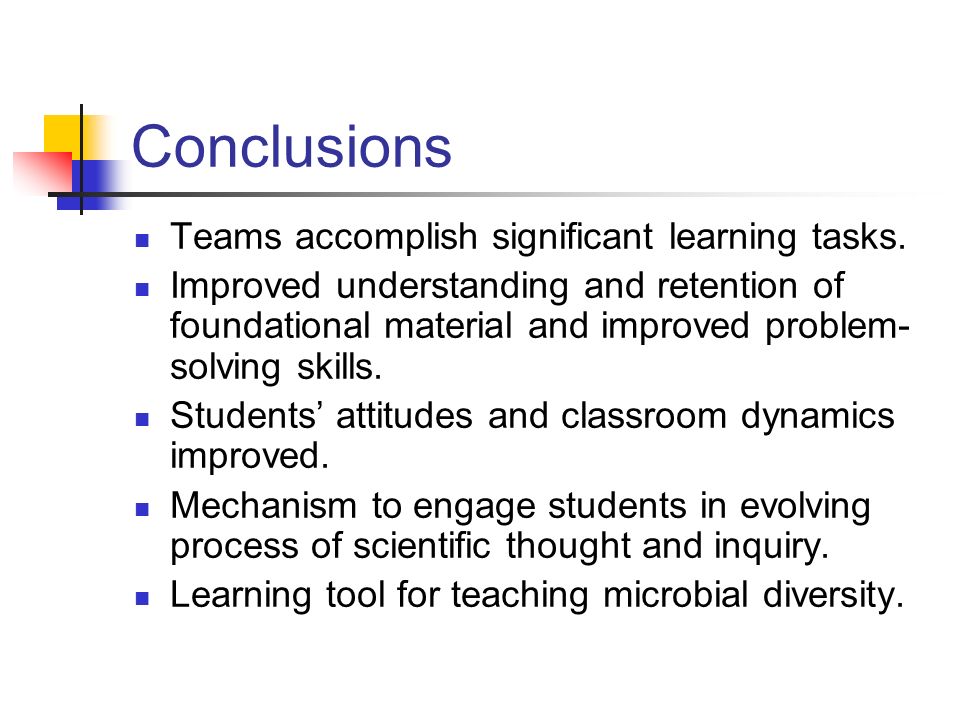 Conclusions

- Teams accomplish significant learning tasks.
- Improved understanding and retention of foundational material and improved problem-solving skills.
- Students’ attitudes and classroom dynamics improved.
- Mechanism to engage students in evolving process of scientific thought and inquiry.
- Learning tool for teaching microbial diversity.